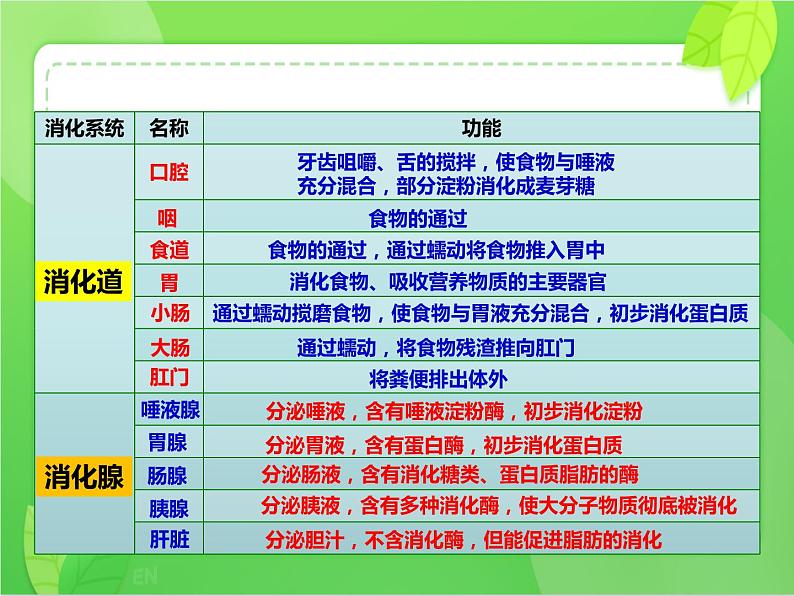 | 消化系统 | 名称 | 功能 |
|---|---|---|
| 消化道 | 口腔 | 牙齿咀嚼、舌的搅拌，使食物与唾液充分混合，部分淀粉消化成麦芽糖 |
| | 咽 | 食物的通过 |
| | 食道 | 食物的通过，通过蠕动将食物推入胃中 |
| | 胃 | 消化食物、吸收营养物质的主要器官 |
| | 小肠 | 通过蠕动搅磨食物，使食物与胃液充分混合，初步消化蛋白质 |
| | 大肠 | 通过蠕动，将食物残渣推向肛门 |
| | 肛门 | 将粪便排出体外 |
| 消化腺 | 唾液腺 | 分泌唾液，含有唾液淀粉酶，初步消化淀粉 |
| | 胃腺 | 分泌胃液，含有蛋白酶，初步消化蛋白质 |
| | 肠腺 | 分泌肠液，含有消化糖类、蛋白质脂肪的酶 |
| | 胰腺 | 分泌胰液，含有多种消化酶，使大分子物质彻底被消化 |
| | 肝脏 | 分泌胆汁，不含消化酶，但能促进脂肪的消化 |

EN